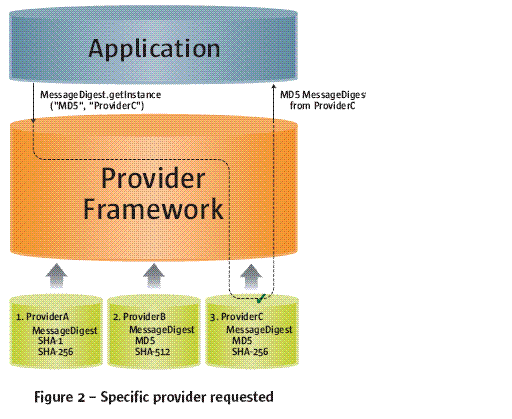 Application

MessageDigest.getInstance ("MD5", "ProviderC")

MD5 MessageDiges from ProviderC

Provider Framework

1. ProviderA
MessageDigest
SHA-1
SHA-256

2. ProviderB
MessageDigest
MD5
SHA-512

3. ProviderC
MessageDigest
MD5
SHA-256

Figure 2 – Specific provider requested